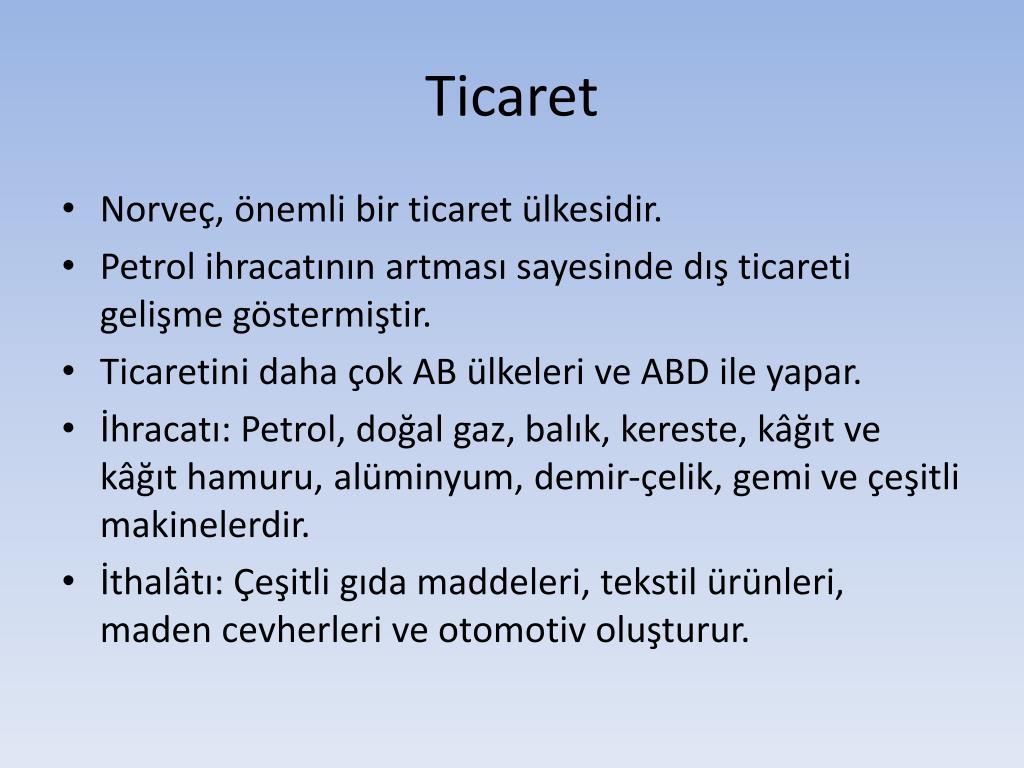 Ticaret

• Norveç, önemli bir ticaret ülkesidir.
• Petrol ihracatının artması sayesinde dış ticareti gelişme göstermiştir.
• Ticaretini daha çok AB ülkeleri ve ABD ile yapar.
• İhracatı: Petrol, doğal gaz, balık, kereste, kâğıt ve kâğıt hamuru, alüminyum, demir-çelik, gemi ve çeşitli makinelerdir.
• İthalâtı: Çeşitli gıda maddeleri, tekstil ürünleri, maden cevherleri ve otomotiv oluşturur.